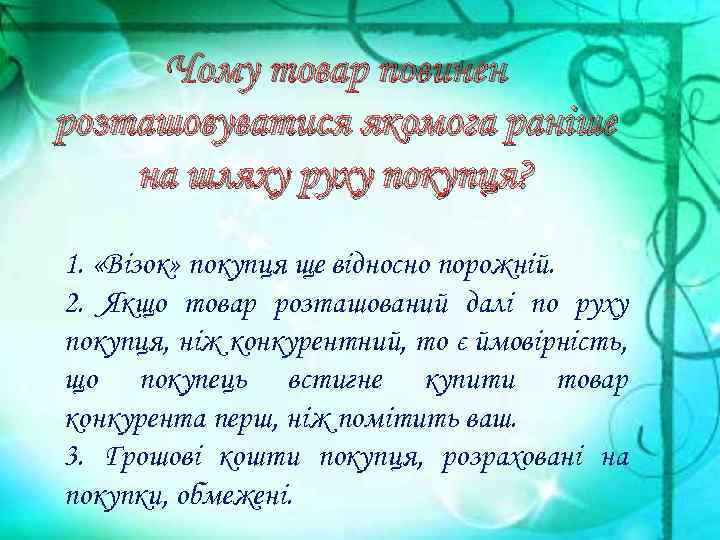 Чому товар повинен розташовуватися якомога раніше на шляху руху покупця?

1. «Візок» покупця ще відносно порожній.
2. Якщо товар розташований далі по руху покупця, ніж конкурентний, то є ймовірність, що покупець встигне купити товар конкурента перш, ніж помітить ваш.
3. Грошові кошти покупця, розраховані на покупки, обмежені.